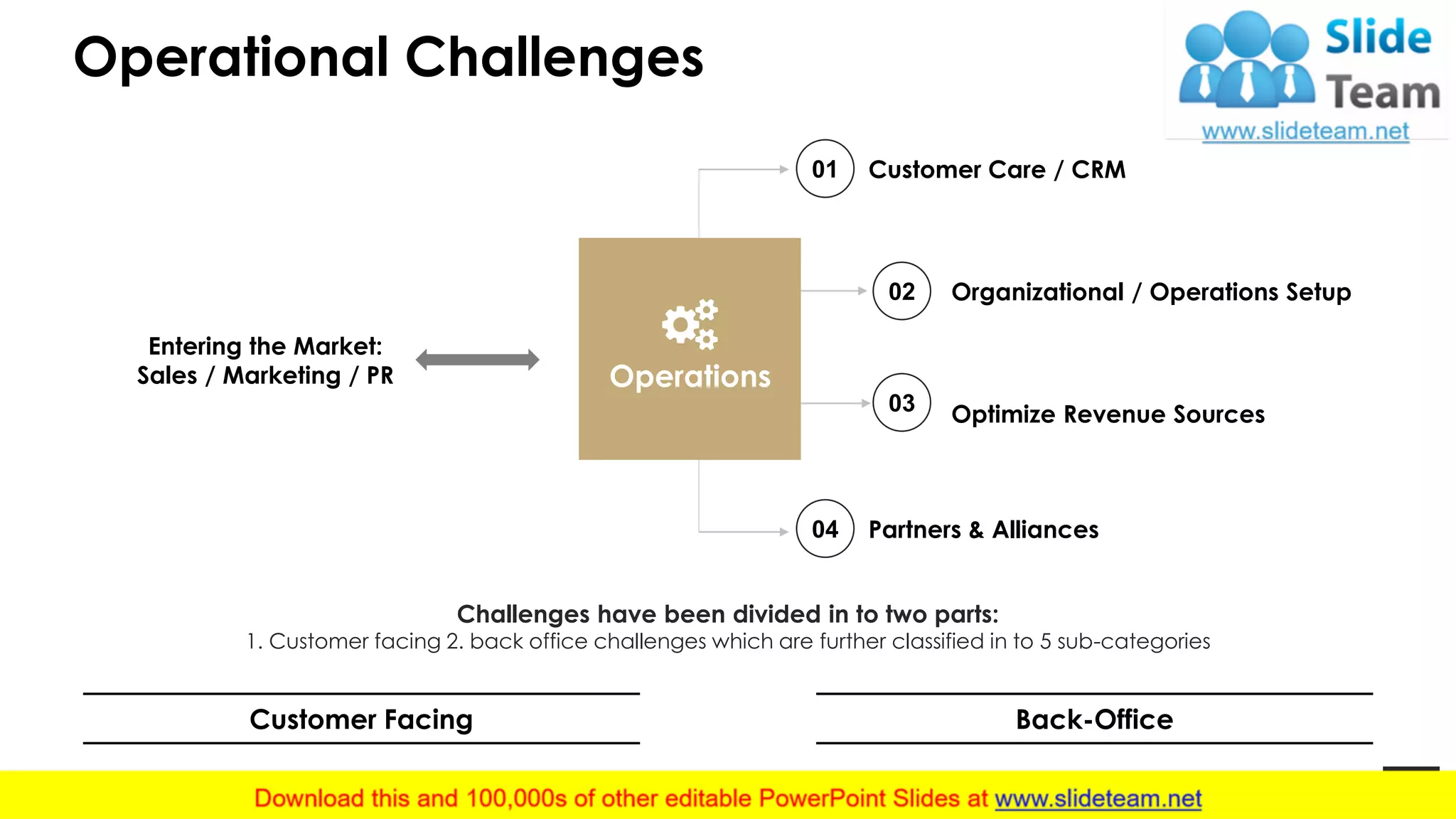 Operational Challenges

Slide Team
www.slideteam.net

Entering the Market: Sales / Marketing / PR

Operations

01 Customer Care / CRM

02 Organizational / Operations Setup

03 Optimize Revenue Sources

04 Partners & Alliances

Challenges have been divided in to two parts:
1. Customer facing 2. back office challenges which are further classified in to 5 sub-categories

Customer Facing

Back-Office

Download this and 100,000s of other editable PowerPoint Slides at www.slideteam.net